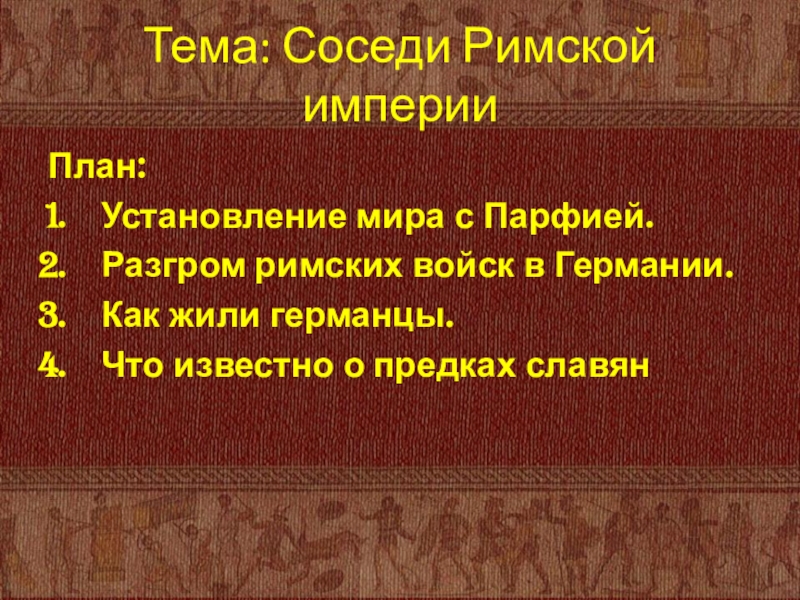 Тема: Соседи Римской империи

План:
1. Установление мира с Парфией.
2. Разгром римских войск в Германии.
3. Как жили германцы.
4. Что известно о предках славян